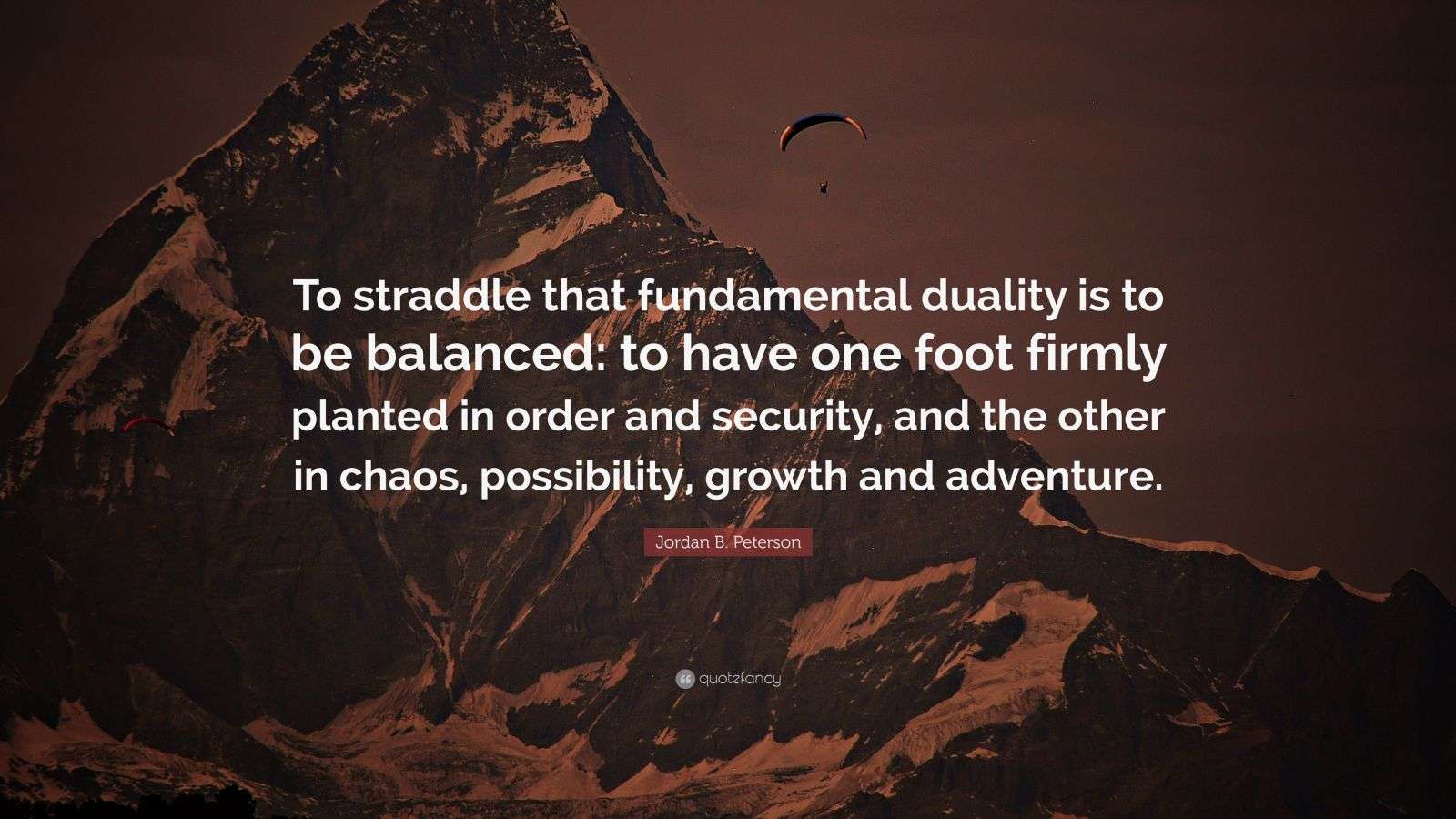 To straddle that fundamental duality is to be balanced: to have one foot firmly planted in order and security, and the other in chaos, possibility, growth and adventure.

Jordan B. Peterson

quotefancy